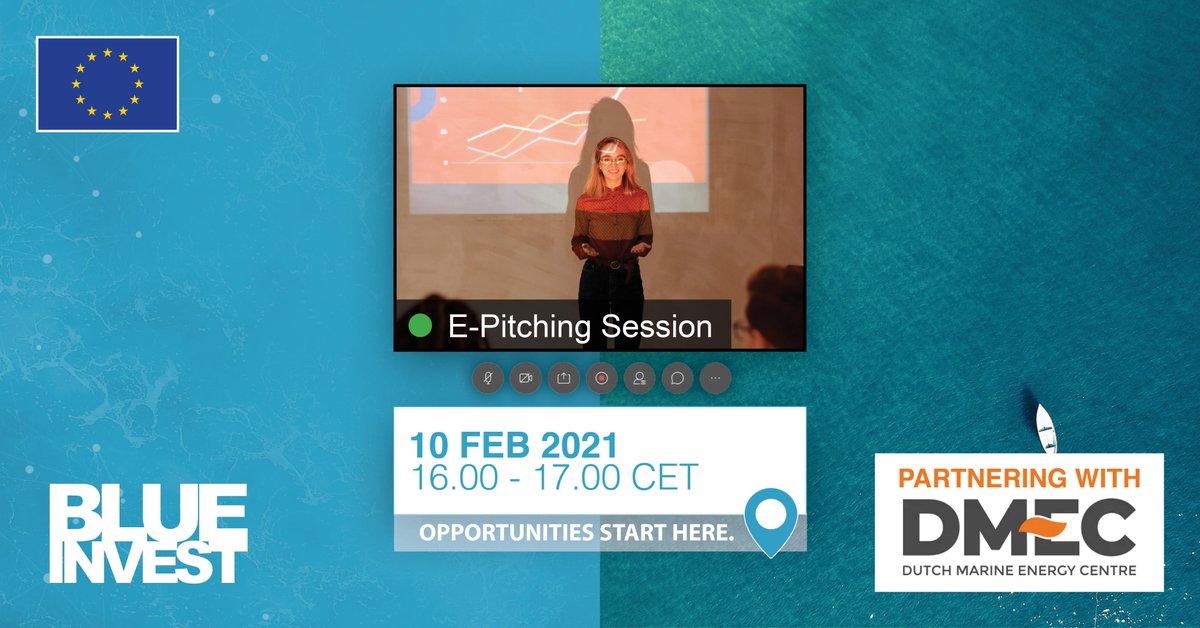 E-Pitching Session

10 FEB 2021
16.00 - 17.00 CET

OPPORTUNITIES START HERE.

BLUE INVEST

PARTNERING WITH
DMEC
DUTCH MARINE ENERGY CENTRE